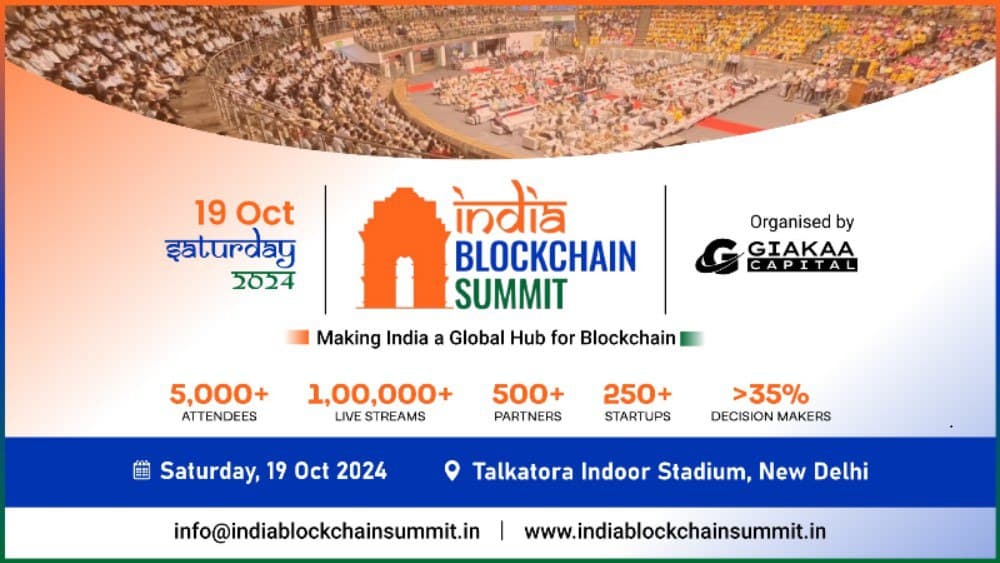 19 Oct
saturday
2024

india
BLOCKCHAIN
SUMMIT

Organised by
GIAKAA
CAPITAL

Making India a Global Hub for Blockchain

5,000+
ATTENDEES

1,00,000+
LIVE STREAMS

500+
PARTNERS

250+
STARTUPS

>35%
DECISION MAKERS

Saturday, 19 Oct 2024

Talkatora Indoor Stadium, New Delhi

info@indiablockchainsummit.in | www.indiablockchainsummit.in